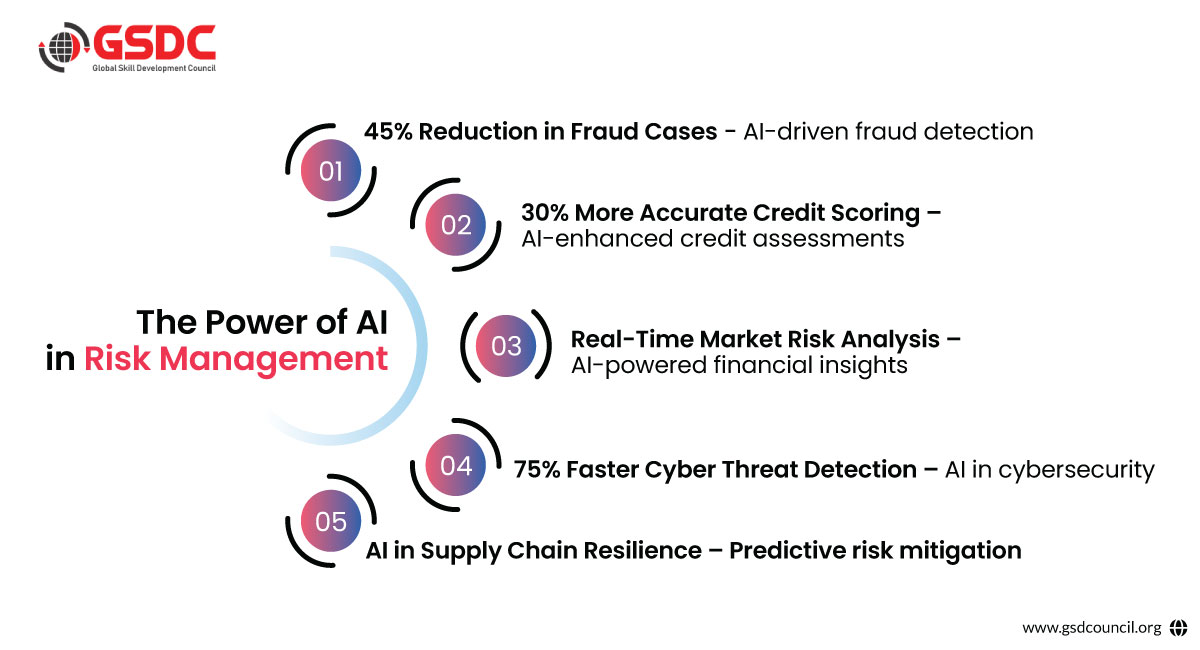 GSDC
Global Skill Development Council

The Power of AI in Risk Management

01 45% Reduction in Fraud Cases - AI-driven fraud detection

02 30% More Accurate Credit Scoring – AI-enhanced credit assessments

03 Real-Time Market Risk Analysis – AI-powered financial insights

04 75% Faster Cyber Threat Detection – AI in cybersecurity

05 AI in Supply Chain Resilience – Predictive risk mitigation

www.gsdcouncil.org